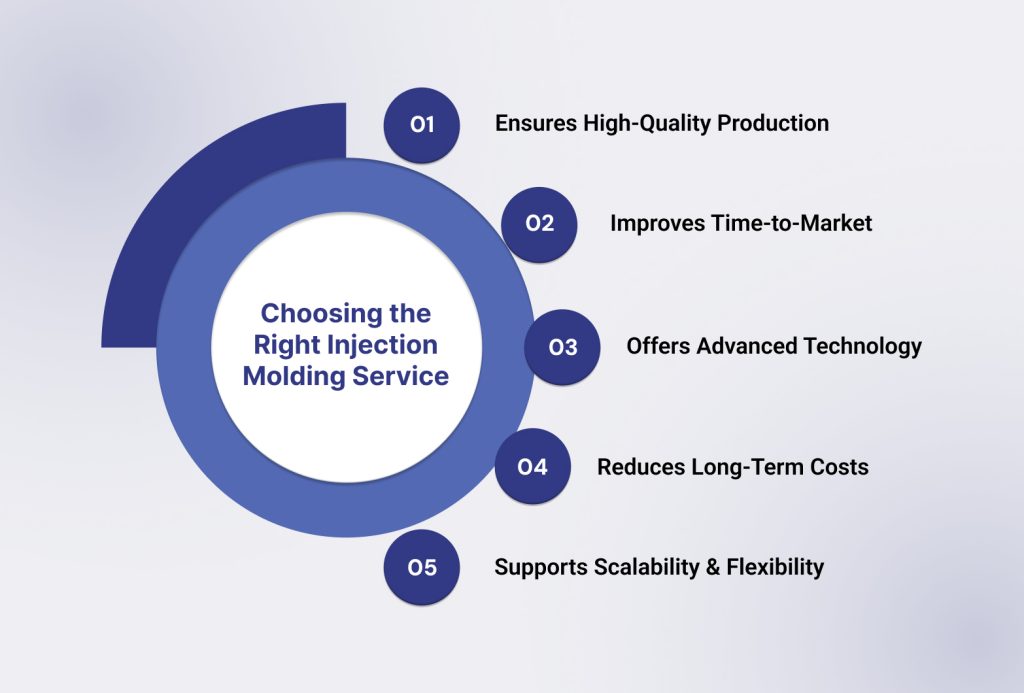 Choosing the Right Injection Molding Service

01 Ensures High-Quality Production

02 Improves Time-to-Market

03 Offers Advanced Technology

04 Reduces Long-Term Costs

05 Supports Scalability & Flexibility